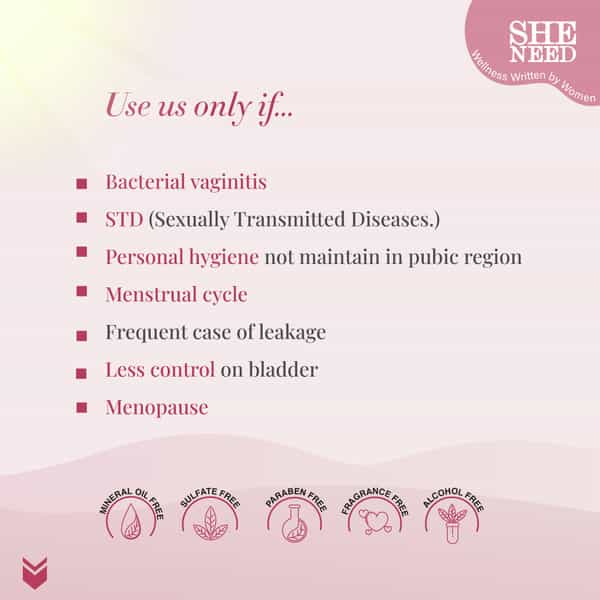 SHE NEED
Wellness Written by Women

Use us only if...

- Bacterial vaginitis
- STD (Sexually Transmitted Diseases.)
- Personal hygiene not maintain in pubic region
- Menstrual cycle
- Frequent case of leakage
- Less control on bladder
- Menopause

MINERAL OIL FREE
SULFATE FREE
PARABEN FREE
FRAGRANCE FREE
ALCOHOL FREE